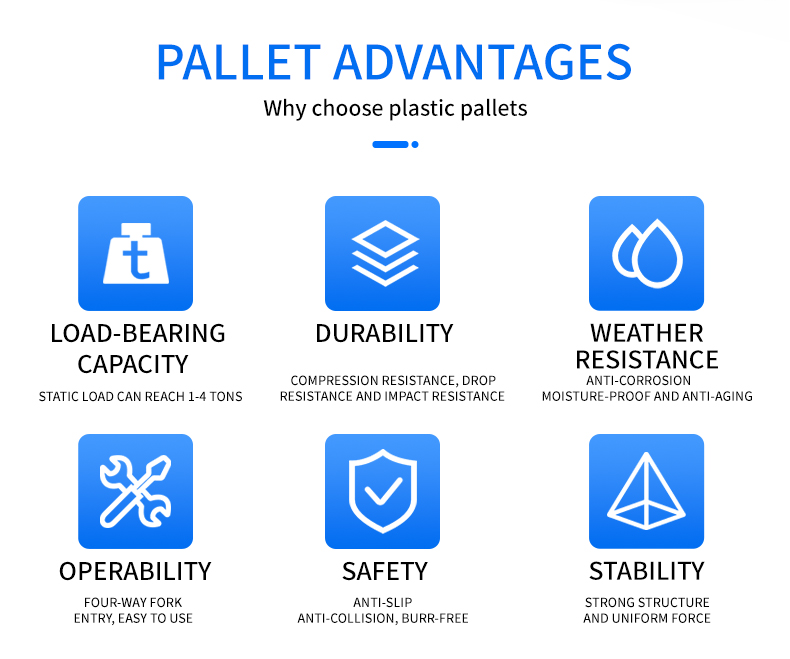 PALLET ADVANTAGES

Why choose plastic pallets

t

LOAD-BEARING CAPACITY

STATIC LOAD CAN REACH 1-4 TONS

DURABILITY

COMPRESSION RESISTANCE, DROP RESISTANCE AND IMPACT RESISTANCE

WEATHER RESISTANCE

ANTI-CORROSION MOISTURE-PROOF AND ANTI-AGING

OPERABILITY

FOUR-WAY FORK ENTRY, EASY TO USE

SAFETY

ANTI-SLIP ANTI-COLLISION, BURR-FREE

STABILITY

STRONG STRUCTURE AND UNIFORM FORCE